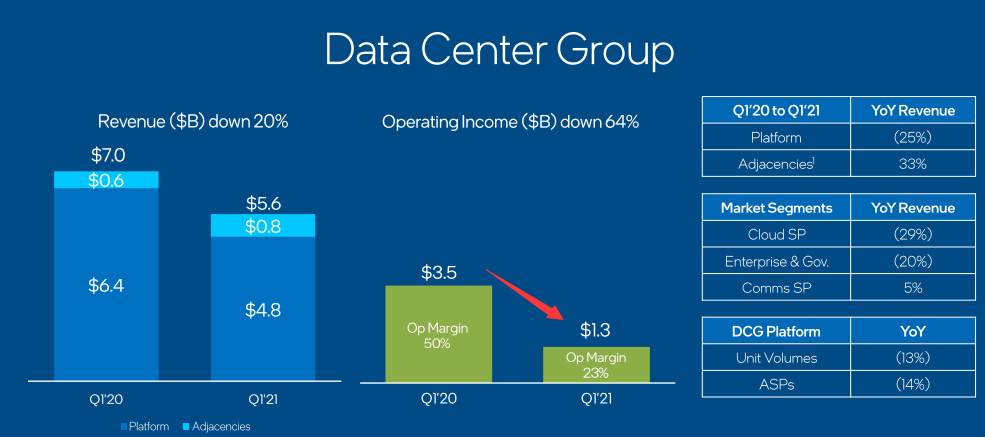 Data Center Group

Revenue ($B) down 20%

$7.0
$0.6
$6.4

$5.6
$0.8
$4.8

Q1'20 Q1'21

Platform Adjacencies

Operating Income ($B) down 64%

$3.5
Op Margin 50%

$1.3
Op Margin 23%

Q1'20 Q1'21

| Q1'20 to Q1'21 | YoY Revenue |
|---|---|
| Platform | (25%) |
| Adjacencies$^1$ | 33% |

| Market Segments | YoY Revenue |
|---|---|
| Cloud SP | (29%) |
| Enterprise & Gov. | (20%) |
| Comms SP | 5% |

| DCG Platform | YoY |
|---|---|
| Unit Volumes | (13%) |
| ASPs | (14%) |